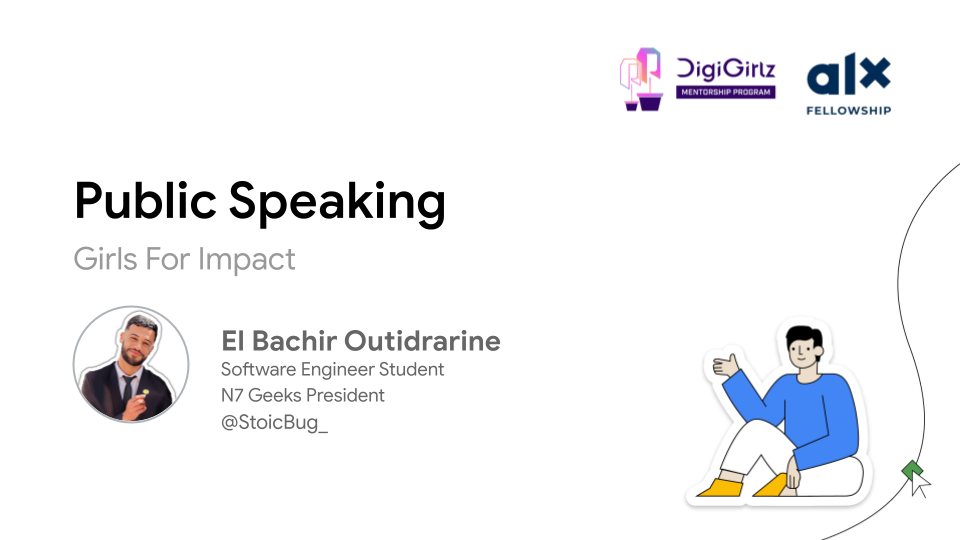 DigiGirlz
MENTORSHIP PROGRAM

alx
FELLOWSHIP

Public Speaking

Girls For Impact

El Bachir Outidrarine
Software Engineer Student
N7 Geeks President
@StoicBug_